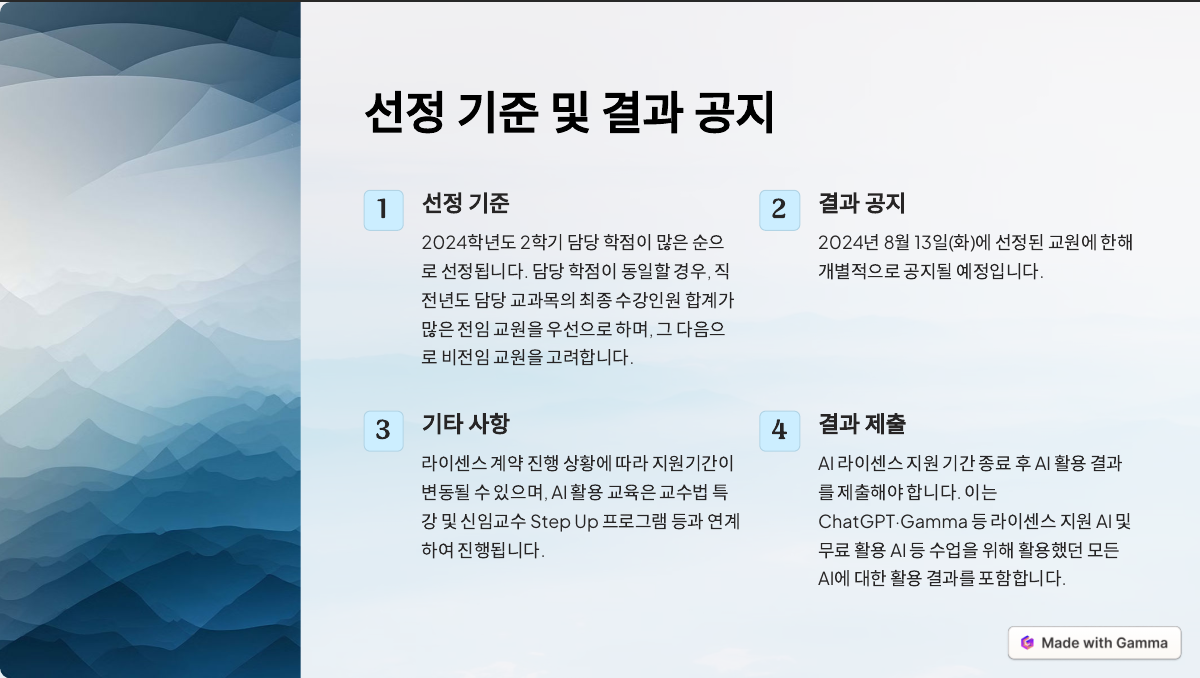 선정 기준 및 결과 공지

1

선정 기준

2024학년도 2학기 담당 학점이 많은 순으로 선정됩니다. 담당 학점이 동일할 경우, 직전년도 담당 교과목의 최종 수강인원 합계가 많은 전임 교원을 우선으로 하며, 그 다음으로 비전임 교원을 고려합니다.

2

결과 공지

2024년 8월 13일(화)에 선정된 교원에 한해 개별적으로 공지될 예정입니다.

3

기타 사항

라이센스 계약 진행 상황에 따라 지원기간이 변동될 수 있으며, AI 활용 교육은 교수법 특강 및 신임교수 Step Up 프로그램 등과 연계하여 진행됩니다.

4

결과 제출

AI 라이센스 지원 기간 종료 후 AI 활용 결과를 제출해야 합니다. 이는 ChatGPT·Gamma 등 라이센스 지원 AI 및 무료 활용 AI 등 수업을 위해 활용했던 모든 AI에 대한 활용 결과를 포함합니다.

Made with Gamma